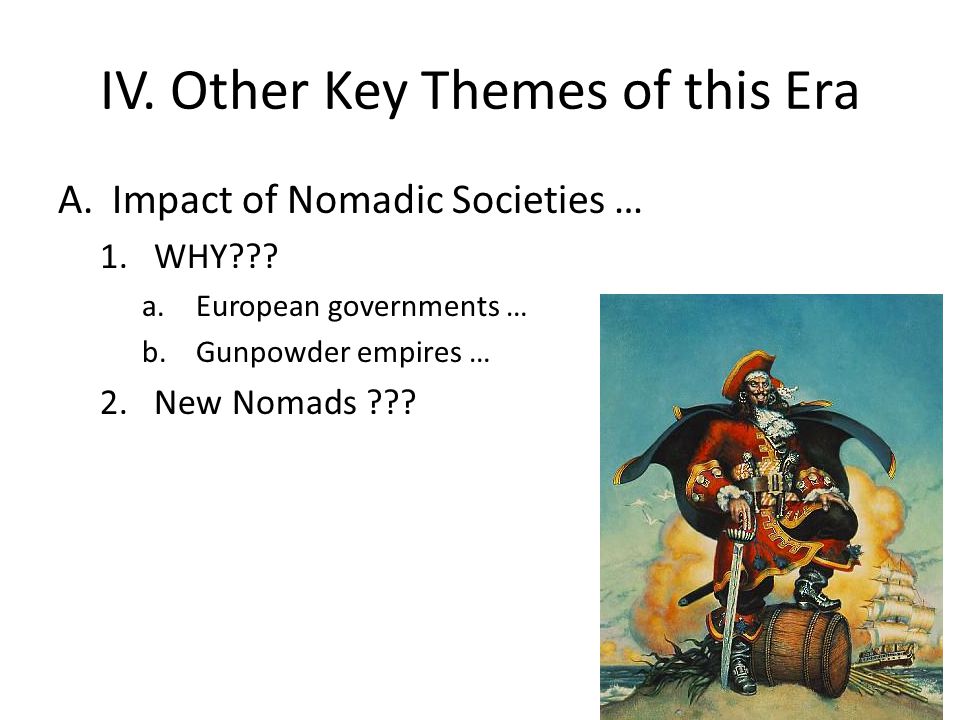 IV. Other Key Themes of this Era

A. Impact of Nomadic Societies …

1. WHY???

a. European governments …

b. Gunpowder empires …

2. New Nomads ???